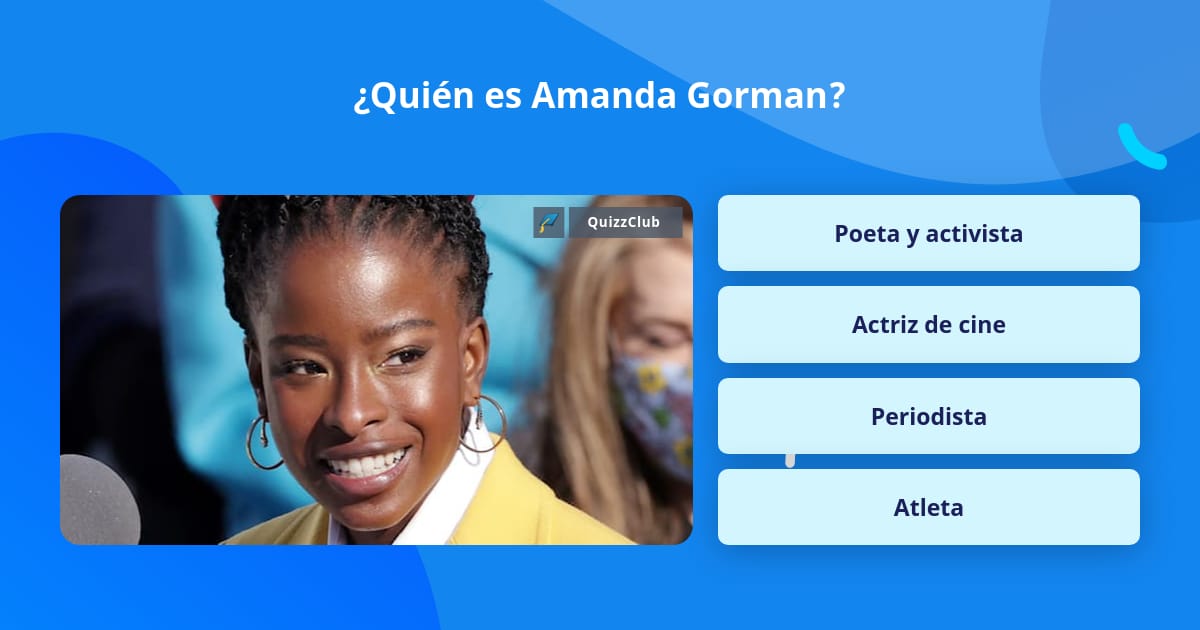 ¿Quién es Amanda Gorman?

QuizzClub

Poeta y activista

Actriz de cine

Periodista

Atleta